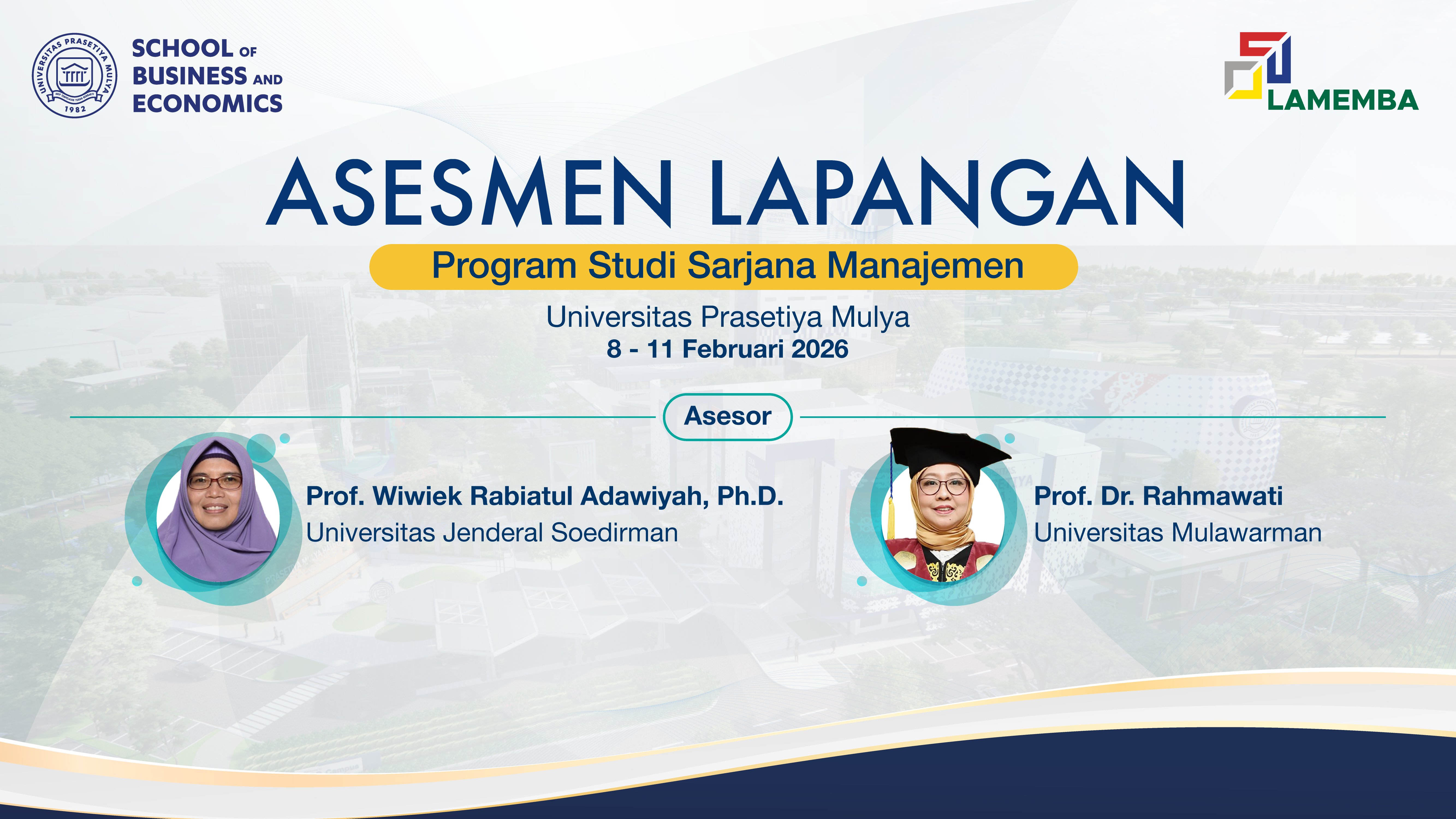 UNIVERSITAS PRASETIYA MULYA 1982

SCHOOL OF BUSINESS AND ECONOMICS

LAMEMBA

ASESMEN LAPANGAN

Program Studi Sarjana Manajemen

Universitas Prasetiya Mulya
8 - 11 Februari 2026

Asesor

Prof. Wiwiek Rabiatul Adawiyah, Ph.D.
Universitas Jenderal Soedirman

Prof. Dr. Rahmawati
Universitas Mulawarman